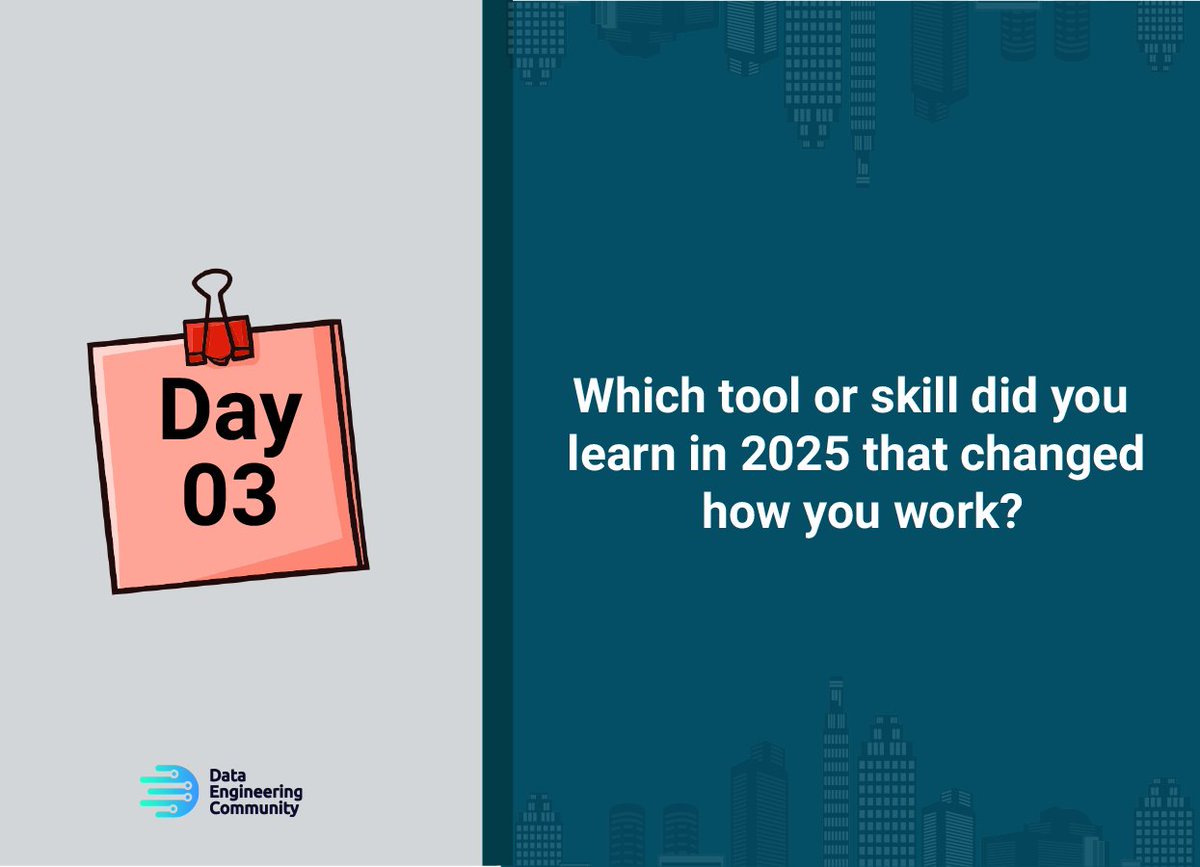 Day 03

Which tool or skill did you learn in 2025 that changed how you work?

Data Engineering Community